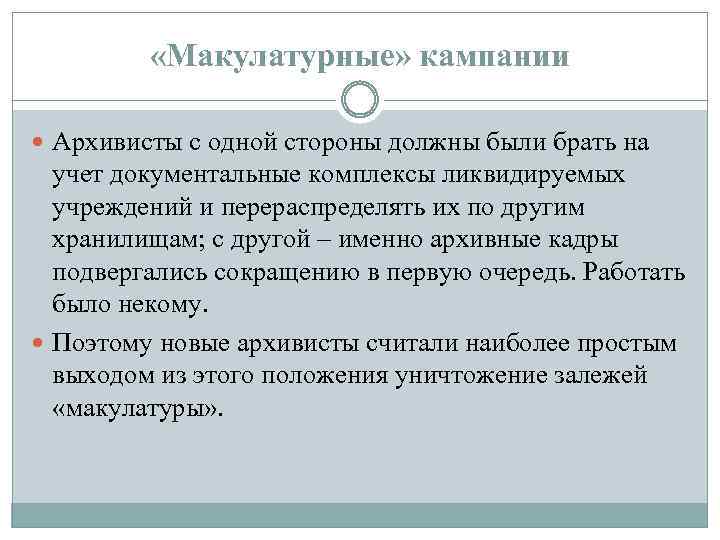 «Макулатурные» кампании

Архивисты с одной стороны должны были брать на учет документальные комплексы ликвидируемых учреждений и перераспределять их по другим хранилищам; с другой – именно архивные кадры подвергались сокращению в первую очередь. Работать было некому.

Поэтому новые архивисты считали наиболее простым выходом из этого положения уничтожение залежей «макулатуры».